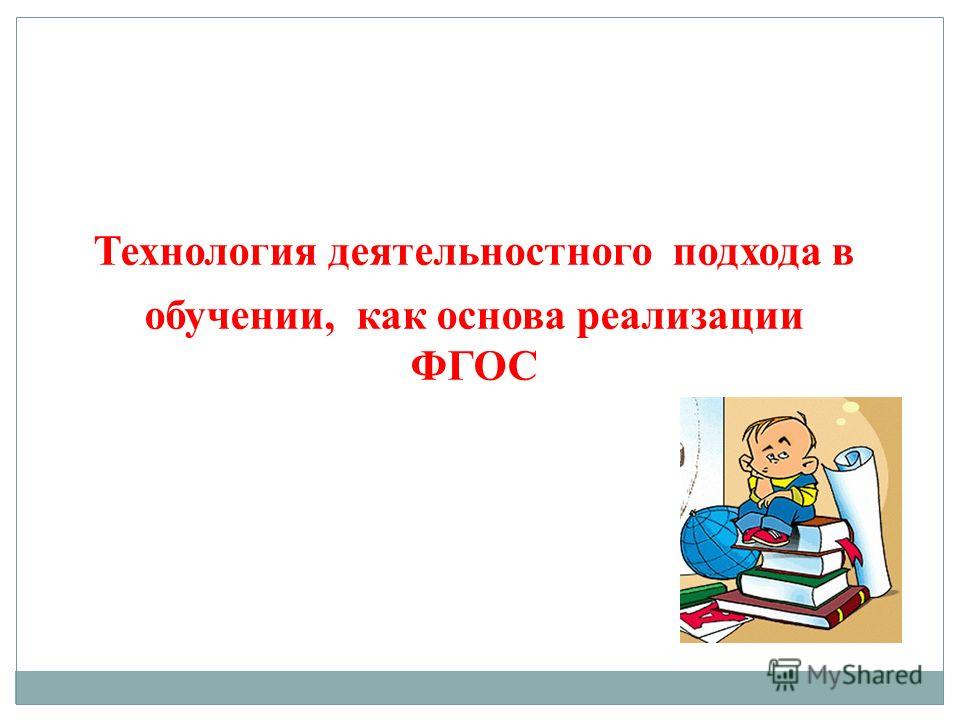 Технология деятельностного подхода в обучении, как основа реализации ФГОС

MyShared